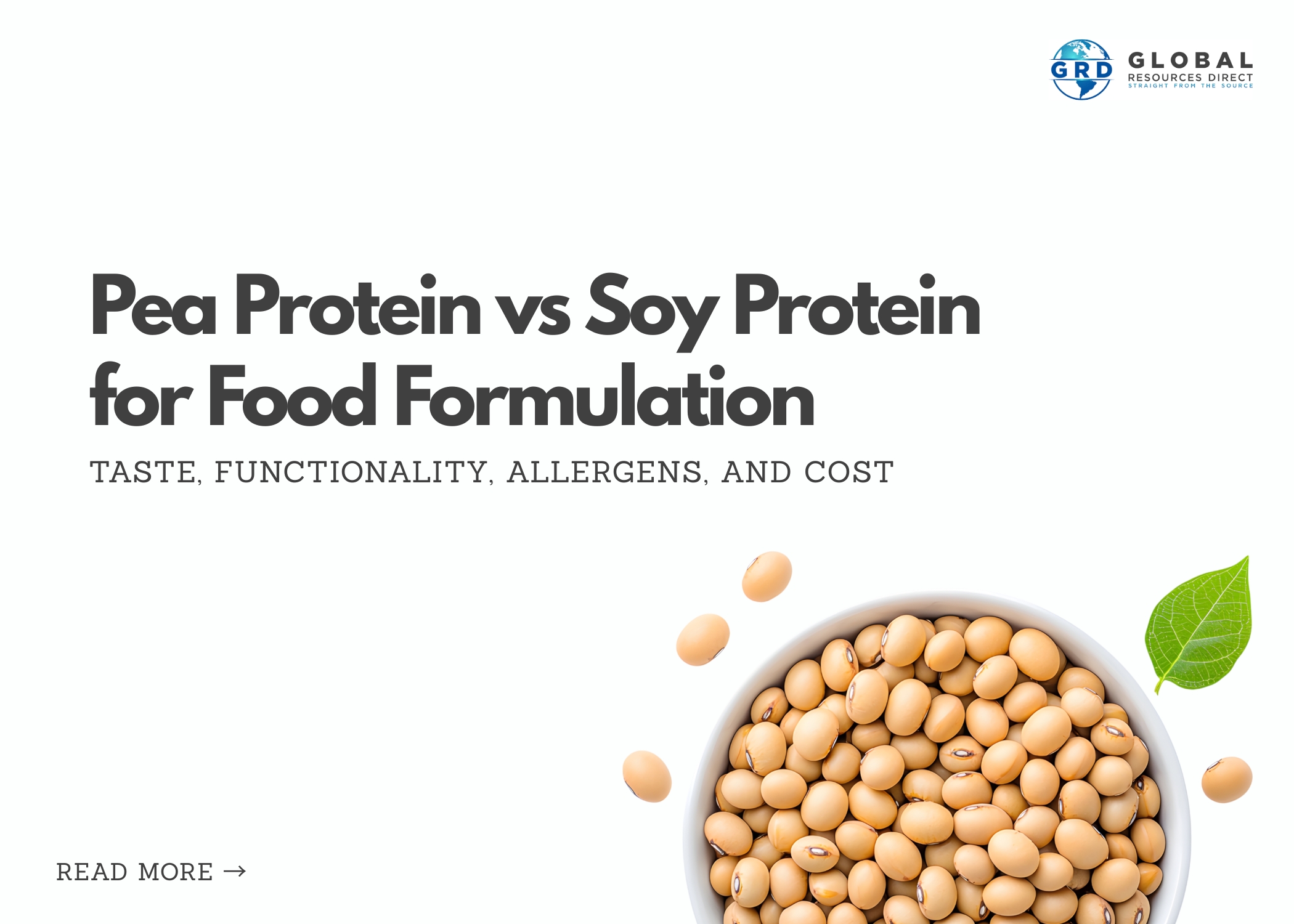 GRD GLOBAL RESOURCES DIRECT STRAIGHT FROM THE SOURCE

Pea Protein vs Soy Protein for Food Formulation

TASTE, FUNCTIONALITY, ALLERGENS, AND COST

READ MORE →